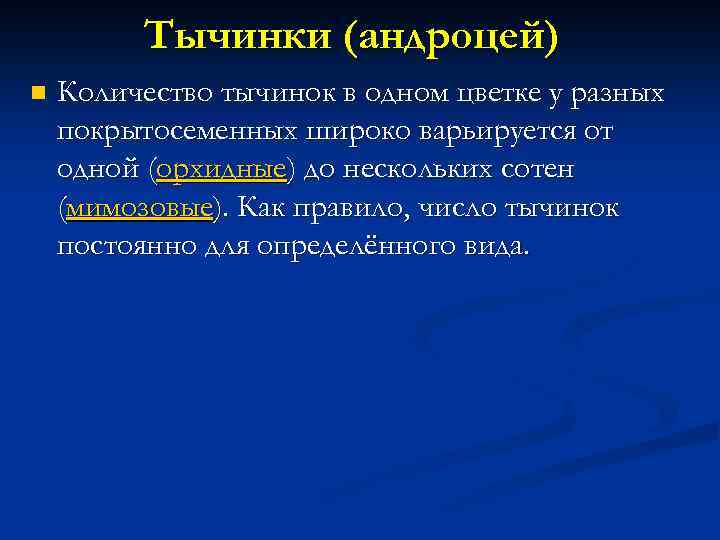 Тычинки (андроцей)

Количество тычинок в одном цветке у разных покрытосеменных широко варьируется от одной (орхидные) до нескольких сотен (мимозовые). Как правило, число тычинок постоянно для определённого вида.